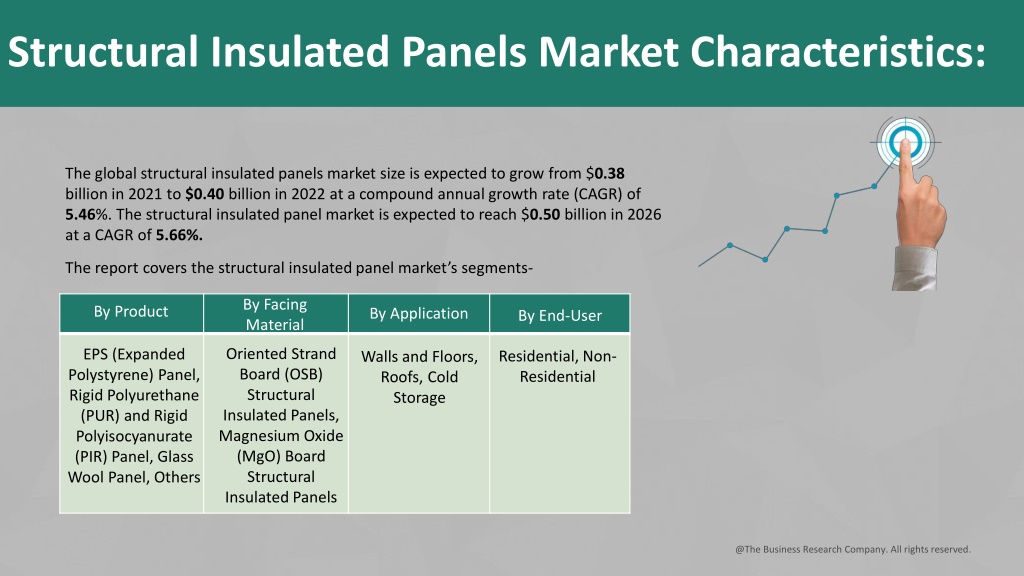 Structural Insulated Panels Market Characteristics:

The global structural insulated panels market size is expected to grow from $0.38 billion in 2021 to $0.40 billion in 2022 at a compound annual growth rate (CAGR) of 5.46%. The structural insulated panel market is expected to reach $0.50 billion in 2026 at a CAGR of 5.66%.

The report covers the structural insulated panel market's segments-

| By Product | By Facing Material | By Application | By End-User |
|---|---|---|---|
| EPS (Expanded Polystyrene) Panel, Rigid Polyurethane (PUR) and Rigid Polyisocyanurate (PIR) Panel, Glass Wool Panel, Others | Oriented Strand Board (OSB) Structural Insulated Panels, Magnesium Oxide (MgO) Board Structural Insulated Panels | Walls and Floors, Roofs, Cold Storage | Residential, Non-Residential |

@The Business Research Company. All rights reserved.